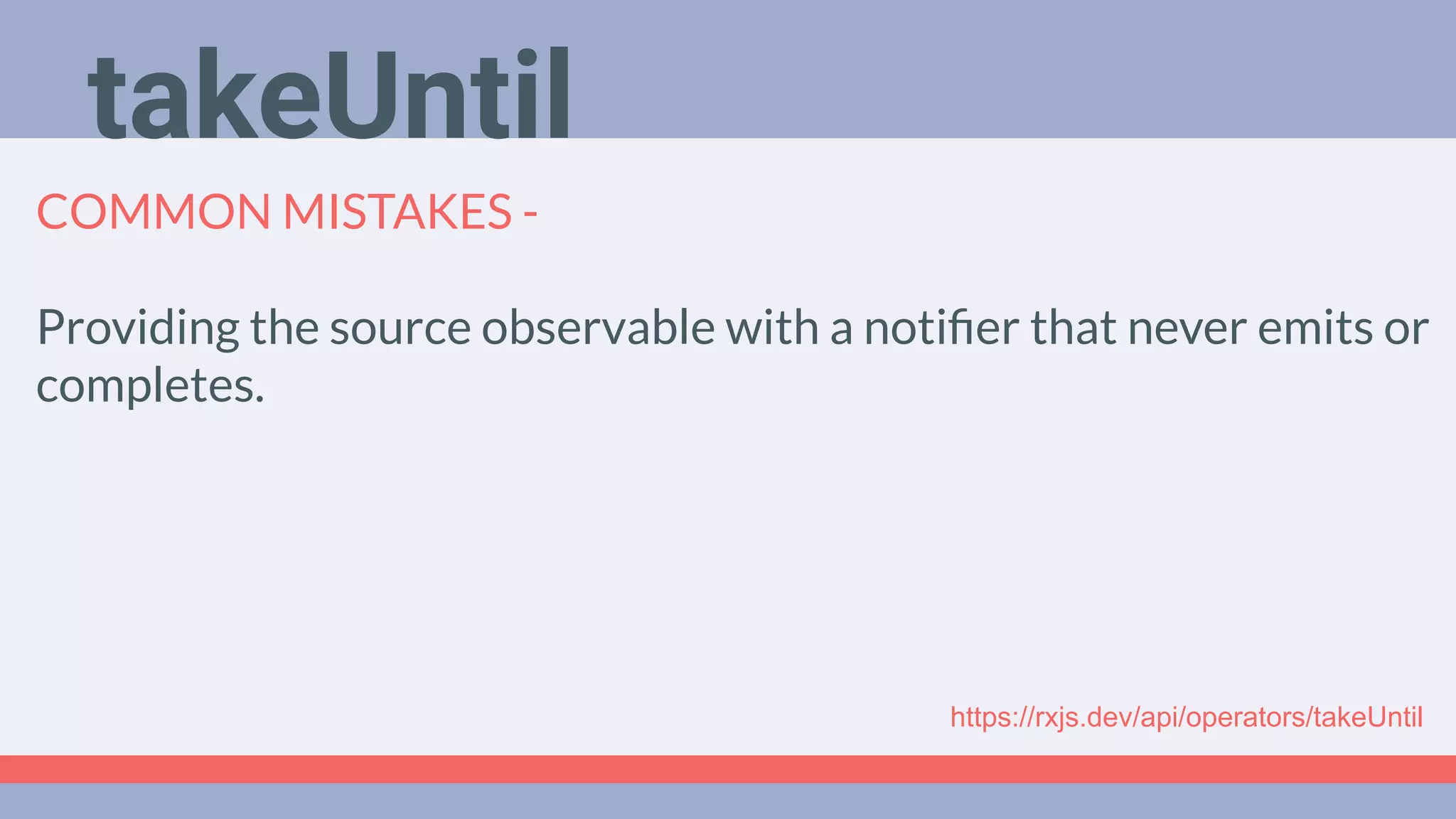 takeUntil

COMMON MISTAKES -

Providing the source observable with a notifier that never emits or completes.

https://rxjs.dev/api/operators/takeUntil